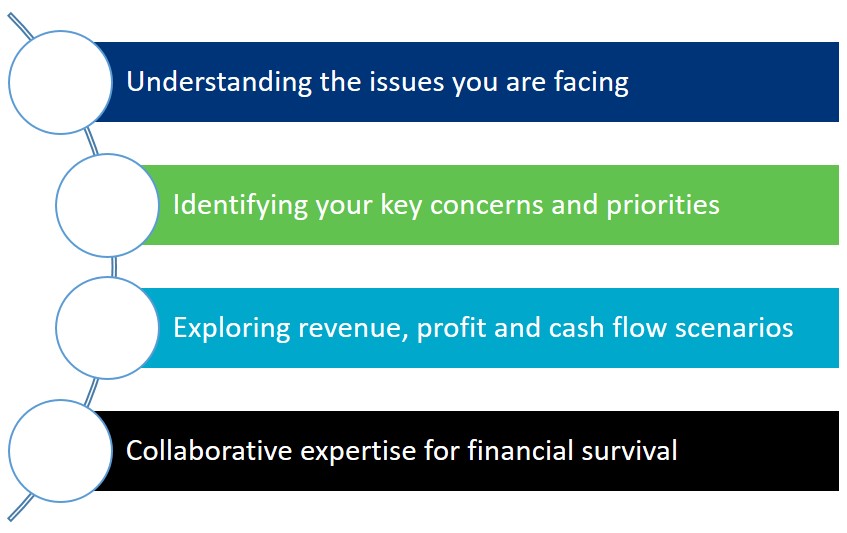 Understanding the issues you are facing

Identifying your key concerns and priorities

Exploring revenue, profit and cash flow scenarios

Collaborative expertise for financial survival